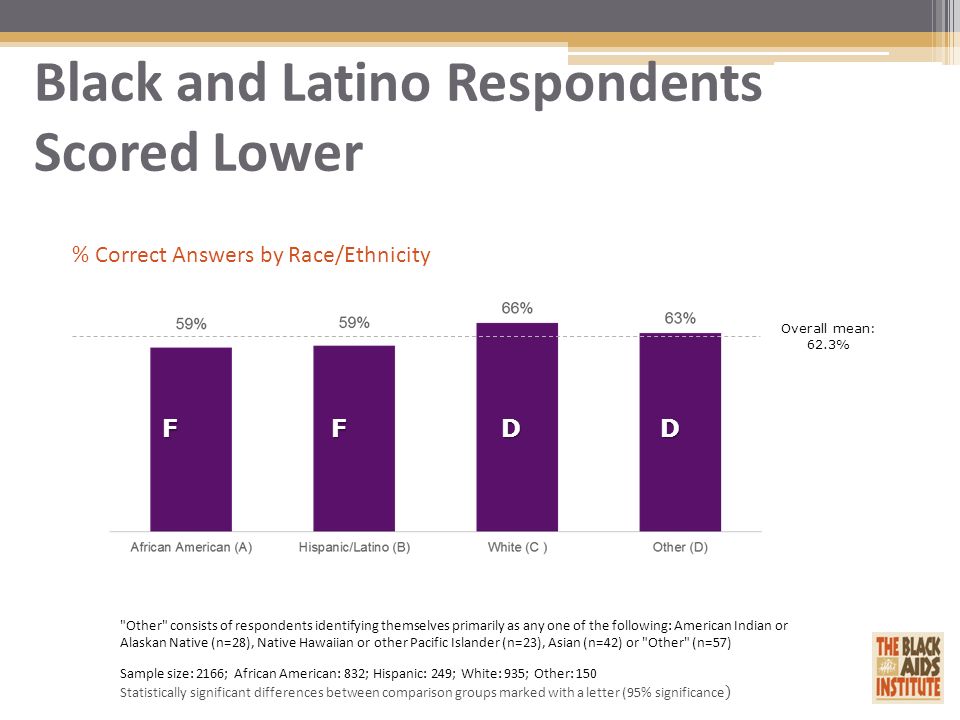 Black and Latino Respondents Scored Lower

% Correct Answers by Race/Ethnicity

59%
59%
66%
63%

Overall mean: 62.3%

F
F
D
D

African American (A)
Hispanic/Latino (B)
White (C )
Other (D)

"Other" consists of respondents identifying themselves primarily as any one of the following: American Indian or Alaskan Native (n=28), Native Hawaiian or other Pacific Islander (n=23), Asian (n=42) or "Other" (n=57)

Sample size: 2166; African American: 832; Hispanic: 249; White: 935; Other: 150
Statistically significant differences between comparison groups marked with a letter (95% significance)

THE BLACK AIDS INSTITUTE